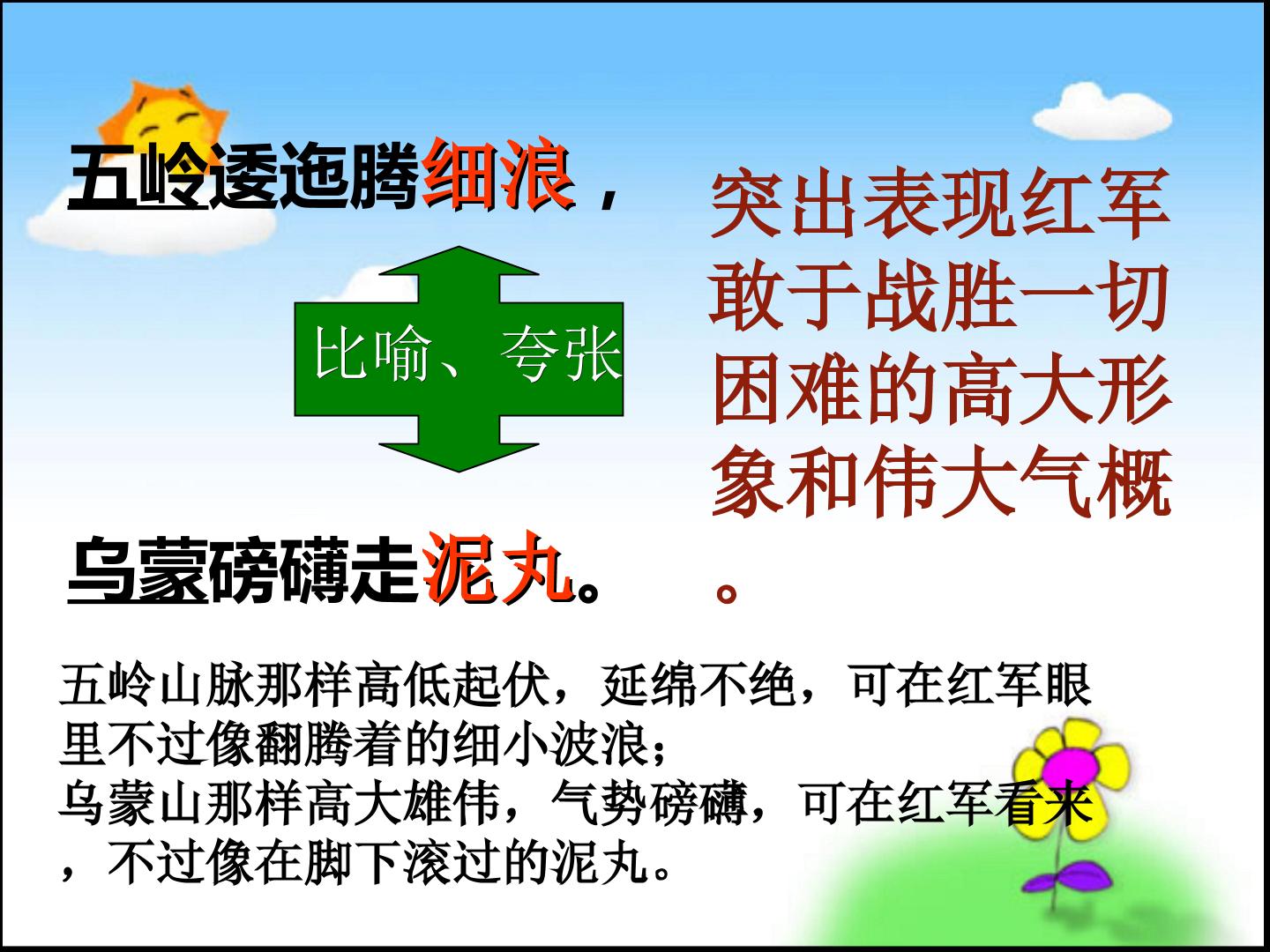 五岭逶迤腾细浪，

比喻、夸张

乌蒙磅礴走泥丸。

突出表现红军敢于战胜一切困难的高大形象和伟大气概。

五岭山脉那样高低起伏，延绵不绝，可在红军眼里不过像翻腾着的细小波浪；
乌蒙山那样高大雄伟，气势磅礴，可在红军看来，不过像在脚下滚过的泥丸。